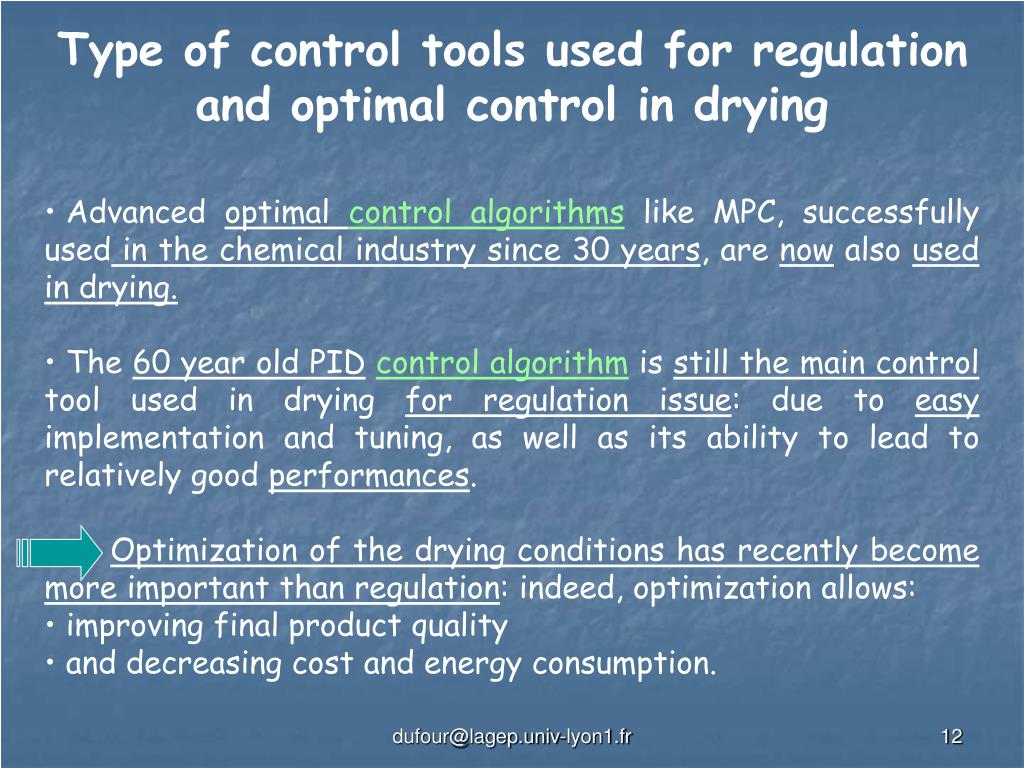 Type of control tools used for regulation and optimal control in drying

• Advanced optimal control algorithms like MPC, successfully used in the chemical industry since 30 years, are now also used in drying.

• The 60 year old PID control algorithm is still the main control tool used in drying for regulation issue: due to easy implementation and tuning, as well as its ability to lead to relatively good performances.

Optimization of the drying conditions has recently become more important than regulation: indeed, optimization allows:
• improving final product quality
• and decreasing cost and energy consumption.

dufour@lagep.univ-lyon1.fr

12